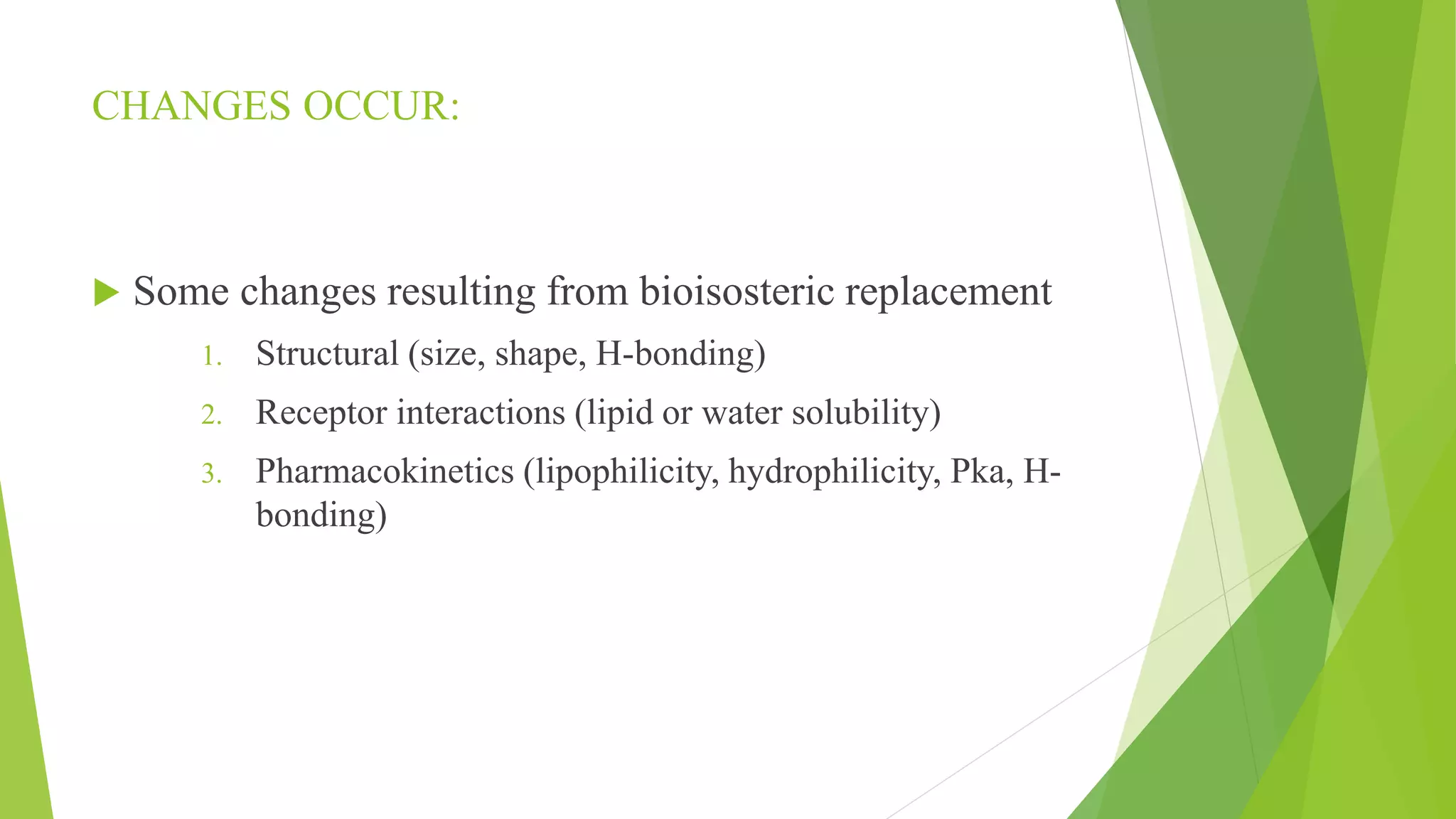 CHANGES OCCUR:

Some changes resulting from bioisosteric replacement

1. Structural (size, shape, H-bonding)
2. Receptor interactions (lipid or water solubility)
3. Pharmacokinetics (lipophilicity, hydrophilicity, Pka, H-bonding)